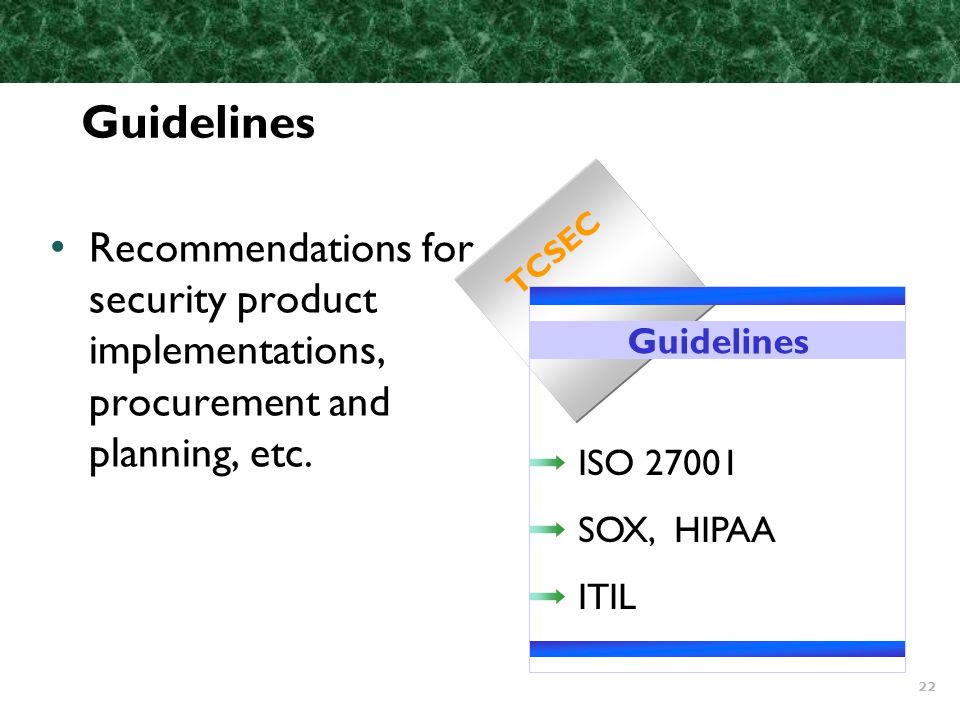 Guidelines

• Recommendations for security product implementations, procurement and planning, etc.

TCSEC

Guidelines

ISO 27001

SOX, HIPAA

ITIL

22